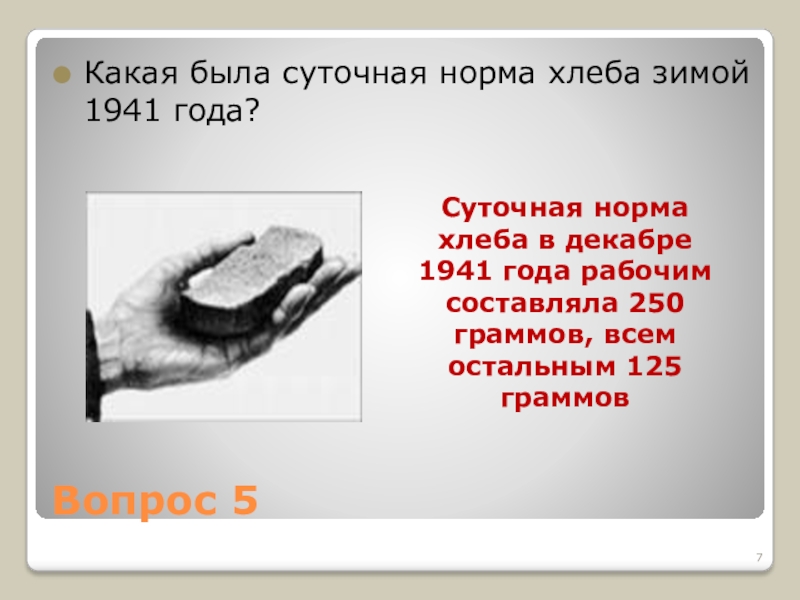 Какая была суточная норма хлеба зимой 1941 года?

Суточная норма хлеба в декабре 1941 года рабочим составляла 250 граммов, всем остальным 125 граммов

Вопрос 5

7